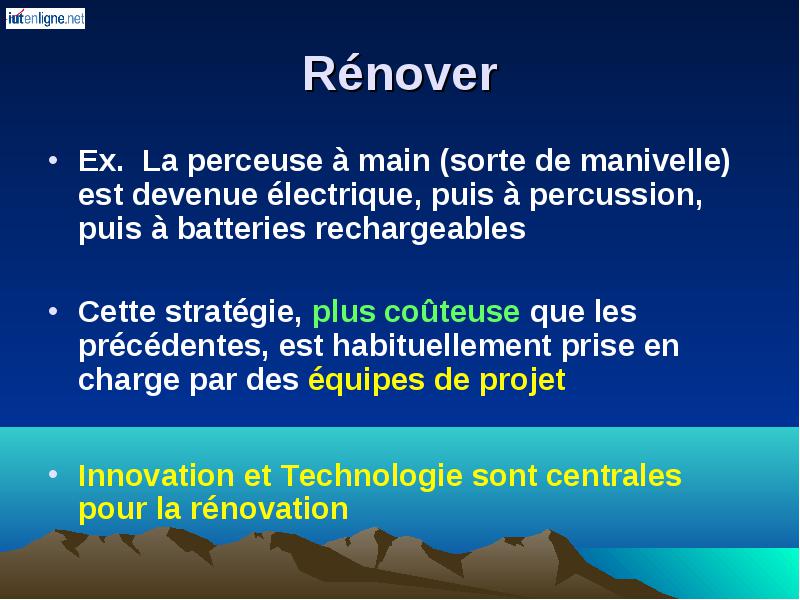 iutenligne.net

Rénover

• Ex. La perceuse à main (sorte de manivelle) est devenue électrique, puis à percussion, puis à batteries rechargeables

• Cette stratégie, plus coûteuse que les précédentes, est habituellement prise en charge par des équipes de projet

• Innovation et Technologie sont centrales pour la rénovation